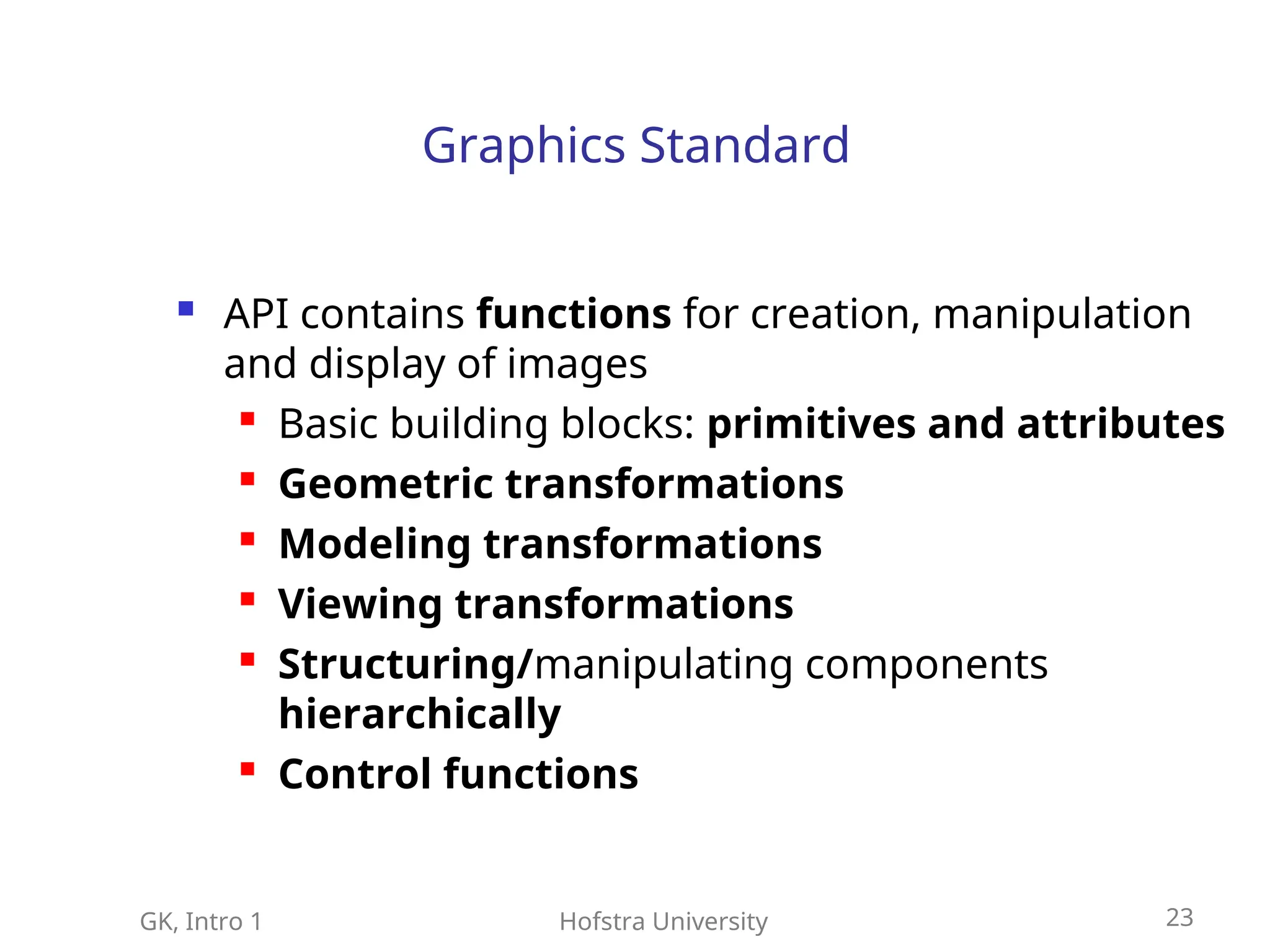 Graphics Standard

- API contains functions for creation, manipulation and display of images
  - Basic building blocks: primitives and attributes
  - Geometric transformations
  - Modeling transformations
  - Viewing transformations
  - Structuring/manipulating components hierarchically
  - Control functions

GK, Intro 1
Hofstra University
23